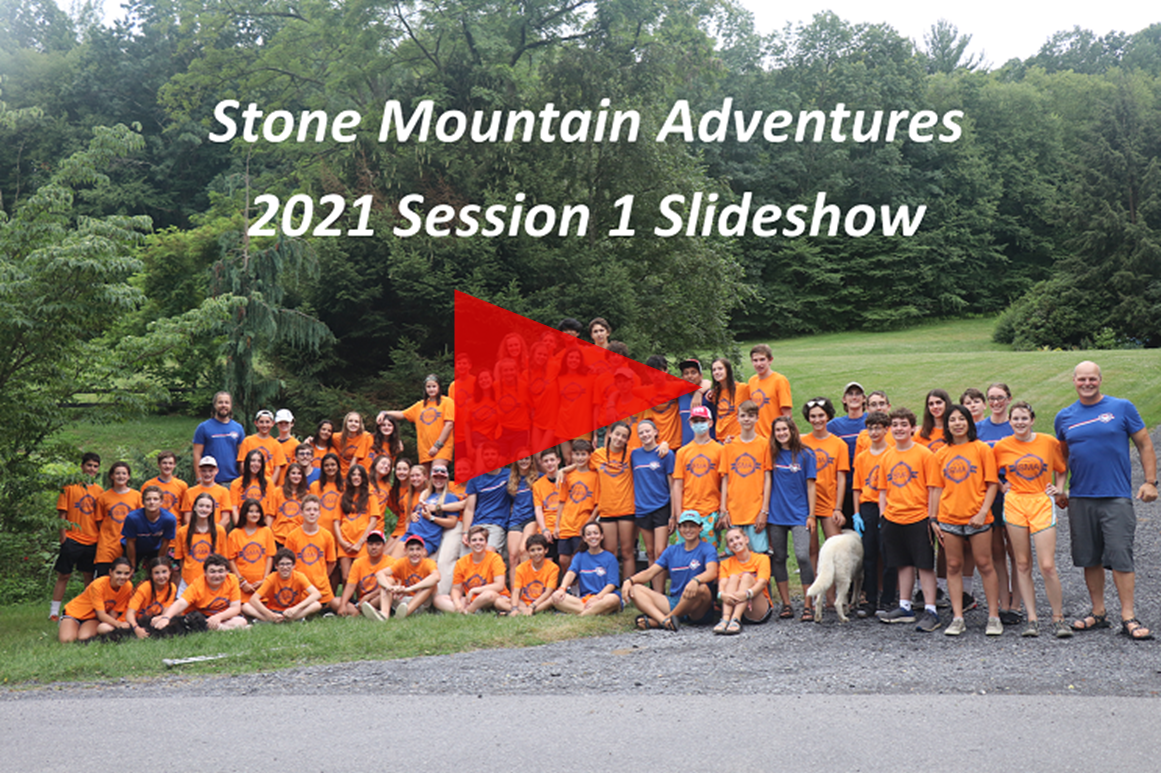 Stone Mountain Adventures

2021 Session 1 Slideshow